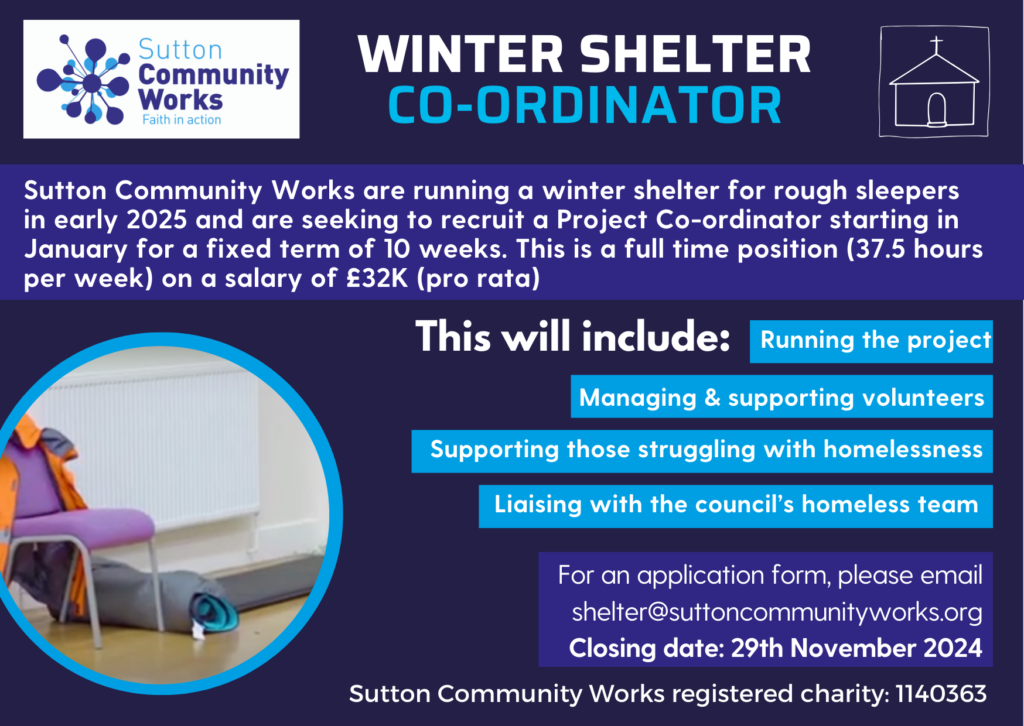 Sutton Community Works
Faith in action

WINTER SHELTER
CO-ORDINATOR

Sutton Community Works are running a winter shelter for rough sleepers in early 2025 and are seeking to recruit a Project Co-ordinator starting in January for a fixed term of 10 weeks. This is a full time position (37.5 hours per week) on a salary of £32K (pro rata)

This will include:

Running the project

Managing & supporting volunteers

Supporting those struggling with homelessness

Liaising with the council's homeless team

For an application form, please email shelter@suttoncommunityworks.org

Closing date: 29th November 2024

Sutton Community Works registered charity: 1140363